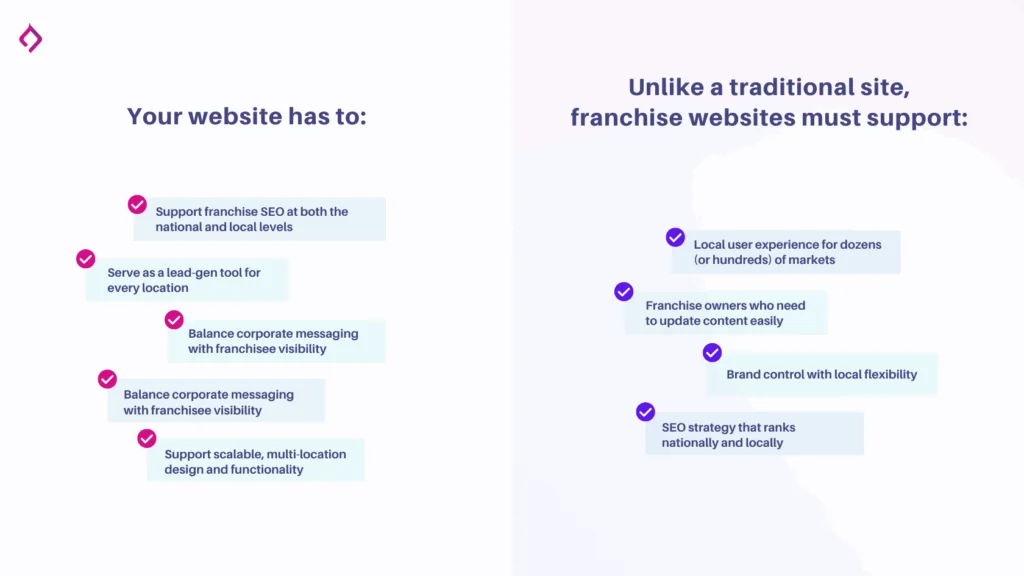 Your website has to:

Support franchise SEO at both the national and local levels

Serve as a lead-gen tool for every location

Balance corporate messaging with franchisee visibility

Balance corporate messaging with franchisee visibility

Support scalable, multi-location design and functionality

Unlike a traditional site, franchise websites must support:

Local user experience for dozens (or hundreds) of markets

Franchise owners who need to update content easily

Brand control with local flexibility

SEO strategy that ranks nationally and locally